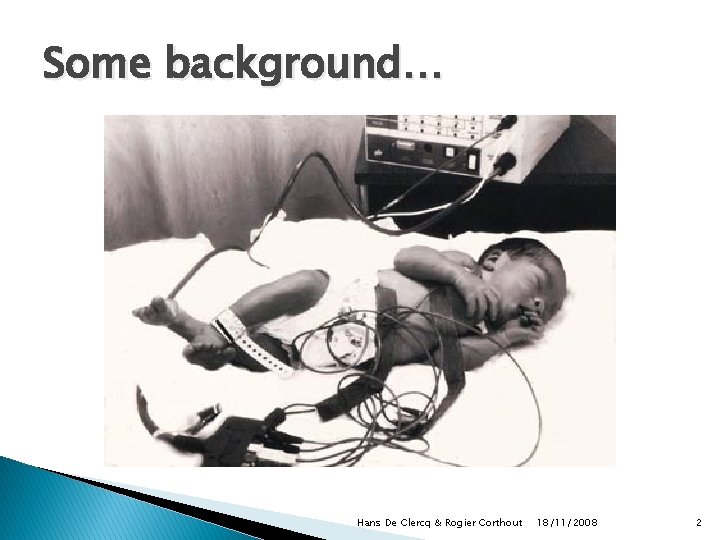 Some background…

Hans De Clercq & Rogier Corthout 18/11/2008 2